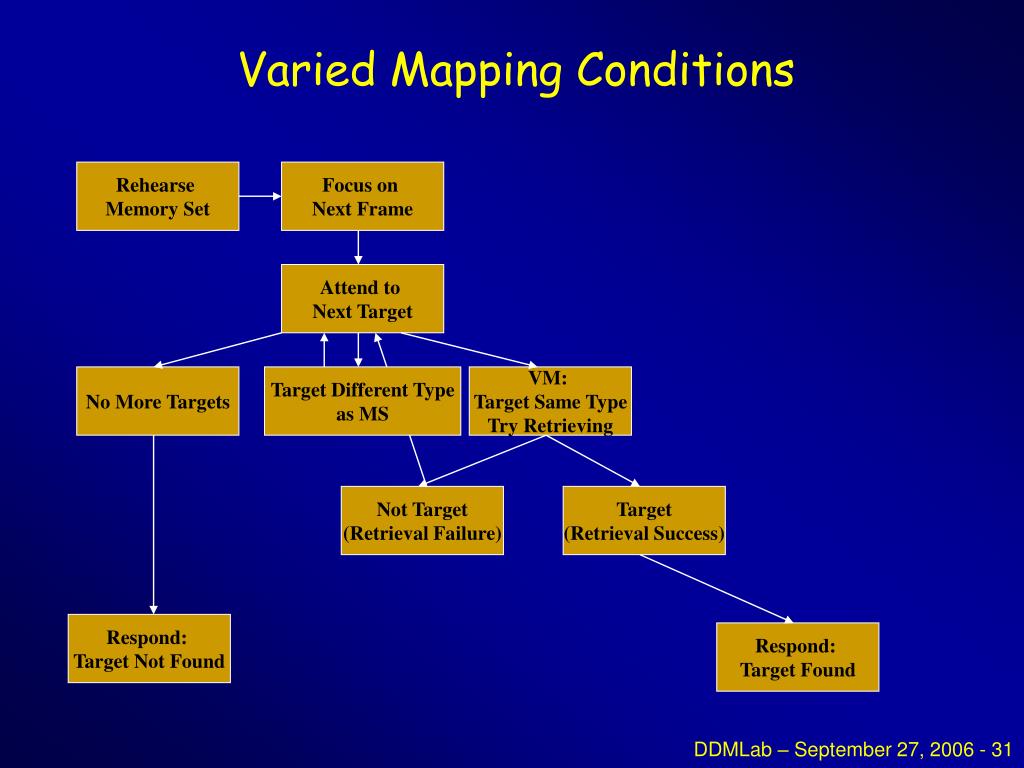 Varied Mapping Conditions

Rehearse Memory Set

Focus on Next Frame

Attend to Next Target

No More Targets

Target Different Type as MS

VM: Target Same Type Try Retrieving

Not Target (Retrieval Failure)

Target (Retrieval Success)

Respond: Target Not Found

Respond: Target Found

DDMLab – September 27, 2006 - 31